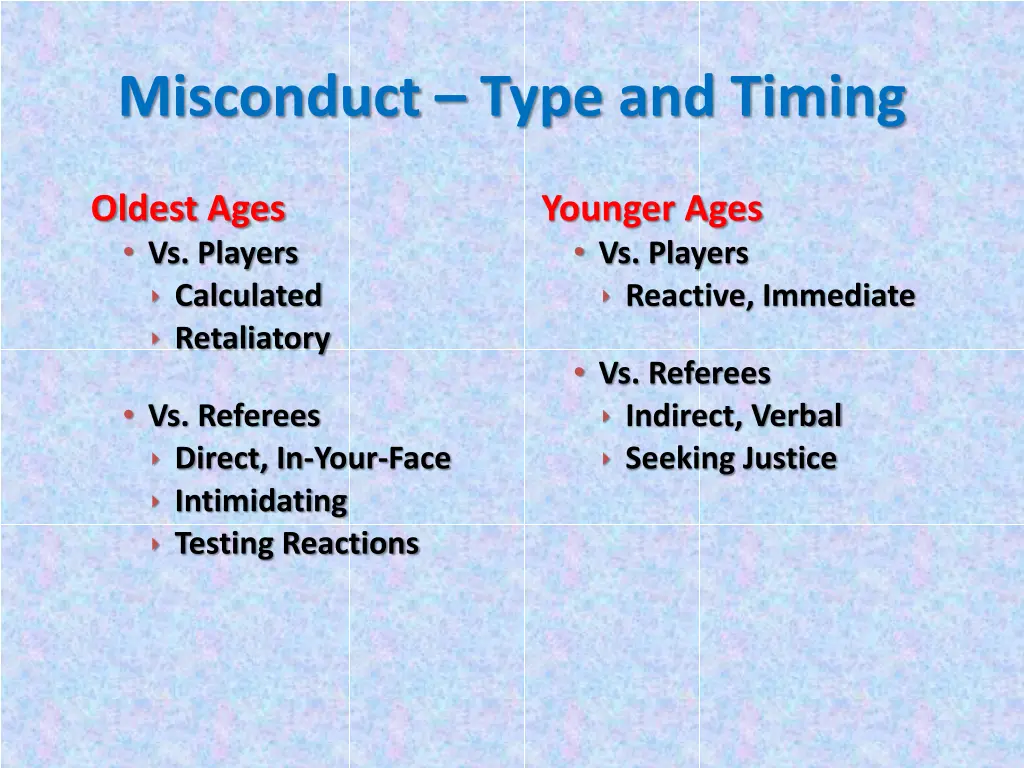 Misconduct – Type and Timing

Oldest Ages
• Vs. Players
  ‣ Calculated
  ‣ Retaliatory

• Vs. Referees
  ‣ Direct, In-Your-Face
  ‣ Intimidating
  ‣ Testing Reactions

Younger Ages
• Vs. Players
  ‣ Reactive, Immediate

• Vs. Referees
  ‣ Indirect, Verbal
  ‣ Seeking Justice